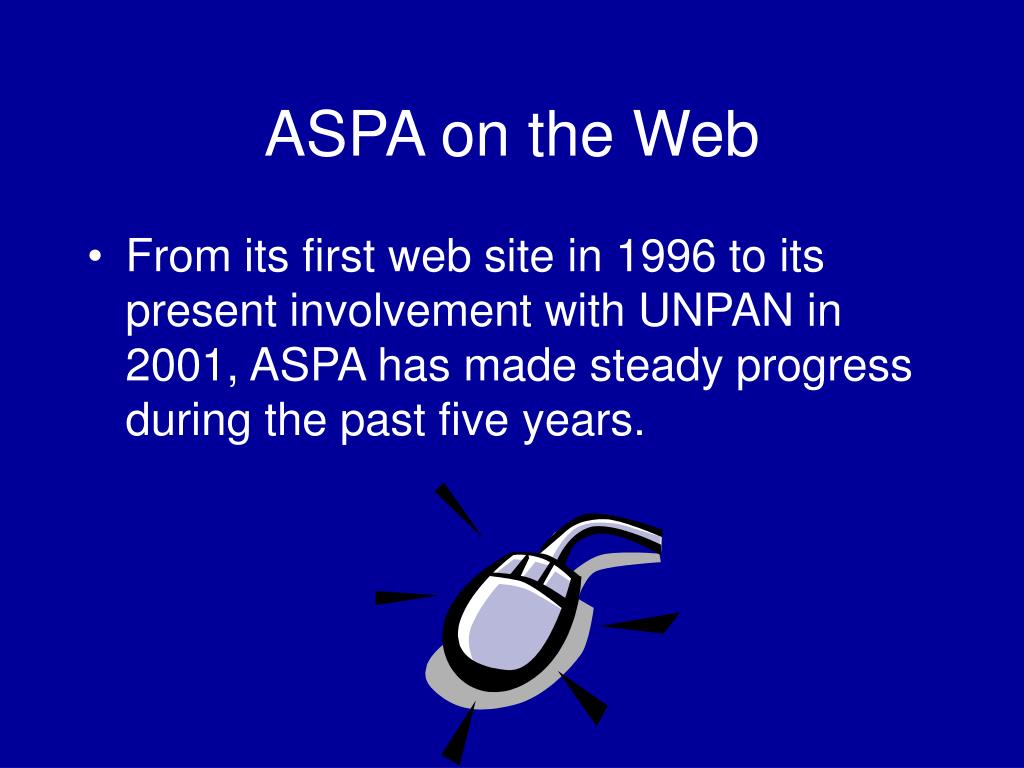 ASPA on the Web

• From its first web site in 1996 to its present involvement with UNPAN in 2001, ASPA has made steady progress during the past five years.